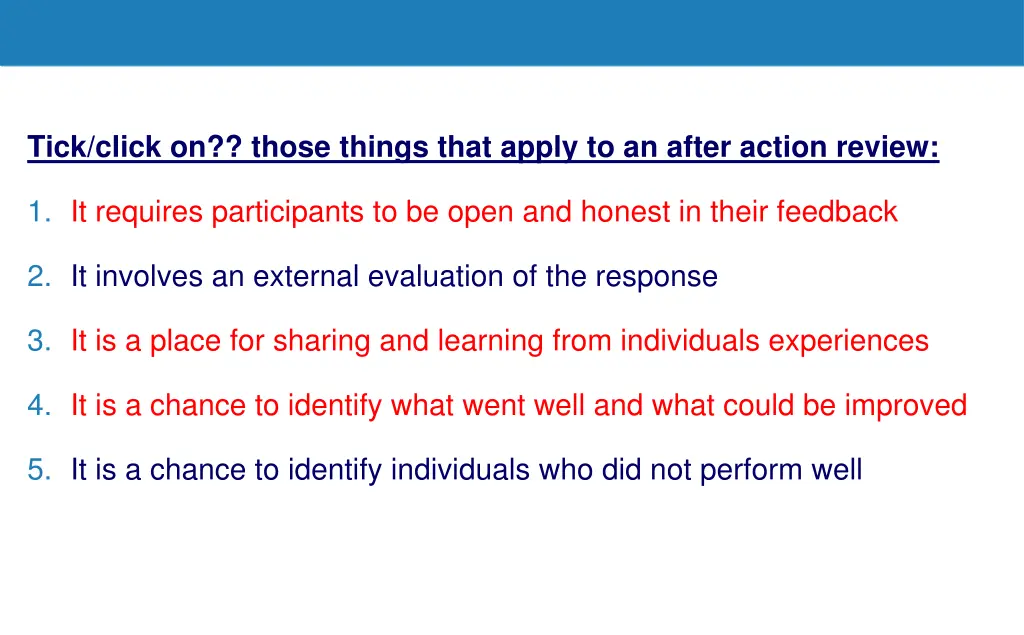 Tick/click on?? those things that apply to an after action review:

1. It requires participants to be open and honest in their feedback

2. It involves an external evaluation of the response

3. It is a place for sharing and learning from individuals experiences

4. It is a chance to identify what went well and what could be improved

5. It is a chance to identify individuals who did not perform well